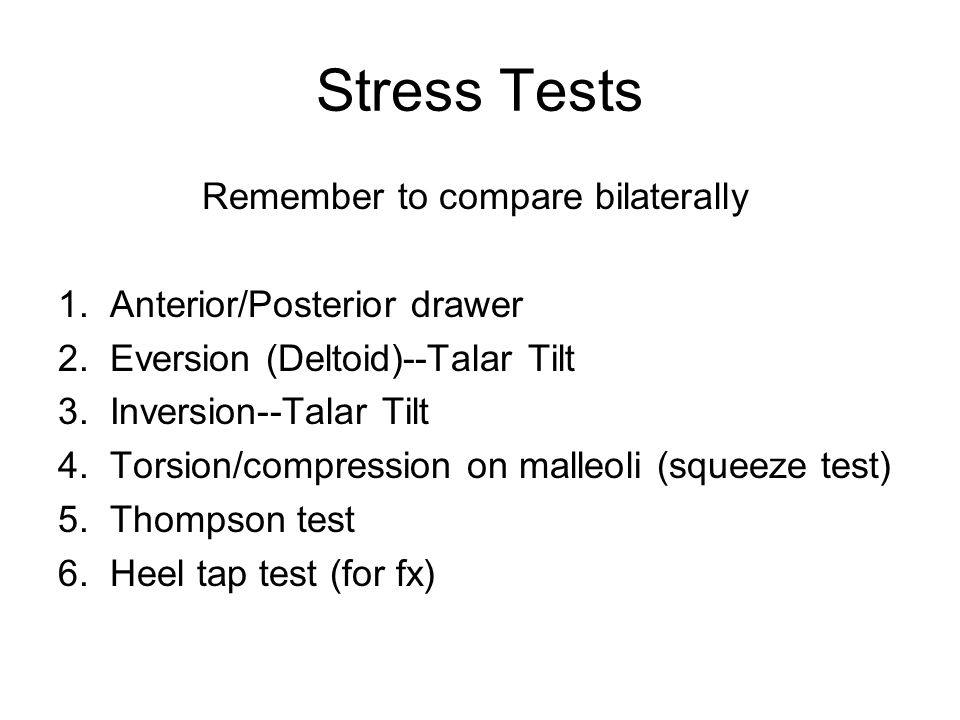 Stress Tests

Remember to compare bilaterally

1. Anterior/Posterior drawer
2. Eversion (Deltoid)--Talar Tilt
3. Inversion--Talar Tilt
4. Torsion/compression on malleoli (squeeze test)
5. Thompson test
6. Heel tap test (for fx)